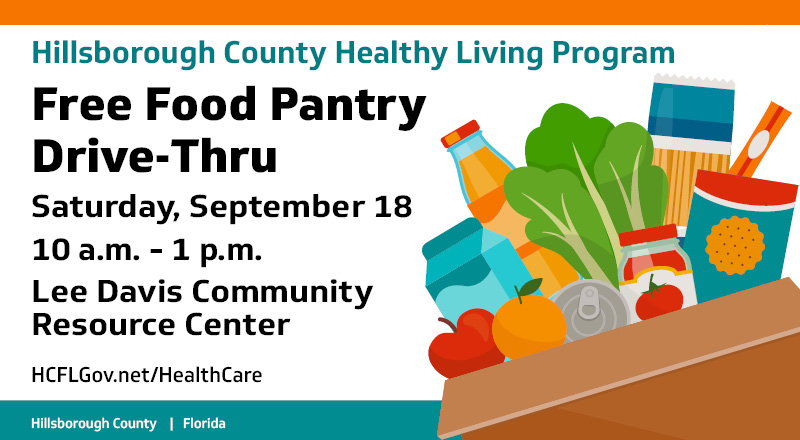 Hillsborough County Healthy Living Program

Free Food Pantry Drive-Thru

Saturday, September 18

10 a.m. - 1 p.m.

Lee Davis Community Resource Center

HCFLGov.net/HealthCare

Hillsborough County | Florida